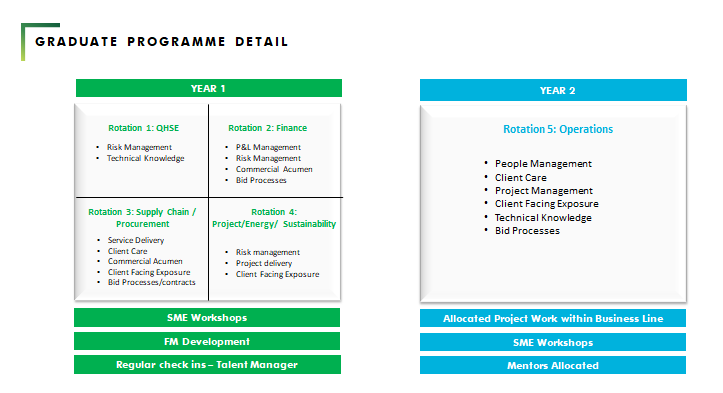 GRADUATE PROGRAMME DETAIL

YEAR 1

Rotation 1: QHSE
• Risk Management
• Technical Knowledge

Rotation 2: Finance
• P&L Management
• Risk Management
• Commercial Acumen
• Bid Processes

Rotation 3: Supply Chain / Procurement
• Service Delivery
• Client Care
• Commercial Acumen
• Client Facing Exposure
• Bid Processes/contracts

Rotation 4: Project/Energy/ Sustainability
• Risk management
• Project delivery
• Client Facing Exposure

SME Workshops

FM Development

Regular check ins – Talent Manager

YEAR 2

Rotation 5: Operations
• People Management
• Client Care
• Project Management
• Client Facing Exposure
• Technical Knowledge
• Bid Processes

Allocated Project Work within Business Line

SME Workshops

Mentors Allocated